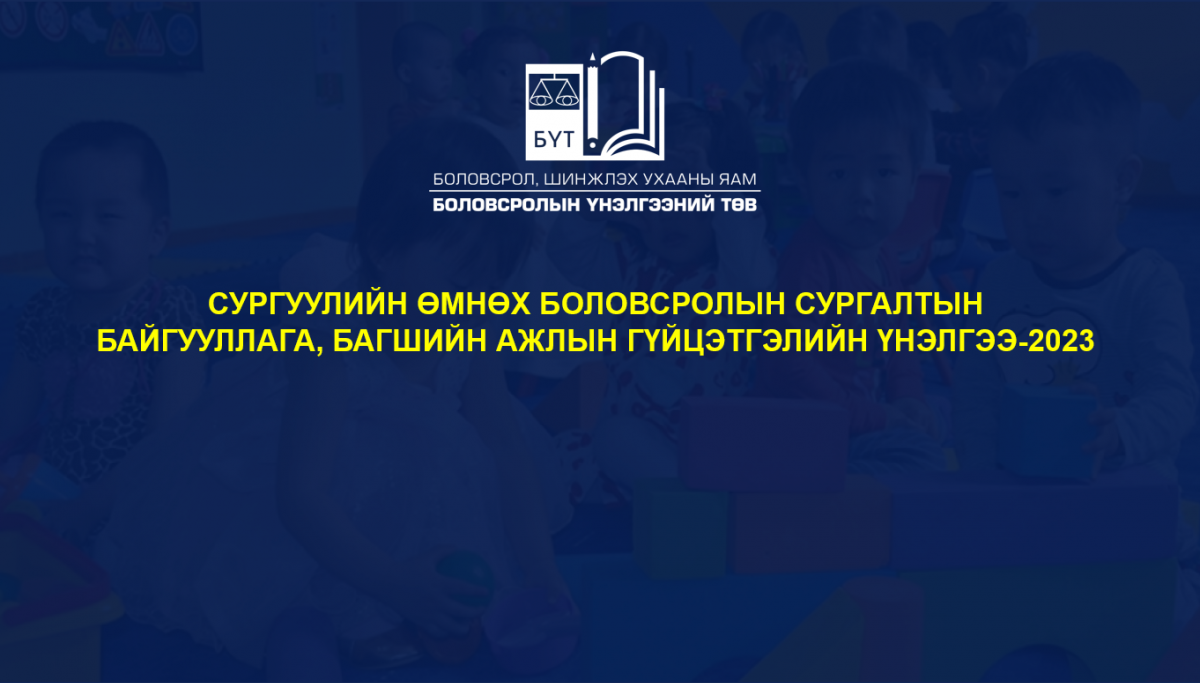 БҮТ

БОЛОВСРОЛ, ШИНЖЛЭХ УХААНЫ ЯАМ
БОЛОВСРОЛЫН ҮНЭЛГЭЭНИЙ ТӨВ

СУРГУУЛИЙН ӨМНӨХ БОЛОВСРОЛЫН СУРГАЛТЫН БАЙГУУЛЛАГА, БАГШИЙН АЖЛЫН ГҮЙЦЭТГЭЛИЙН ҮНЭЛГЭЭ-2023